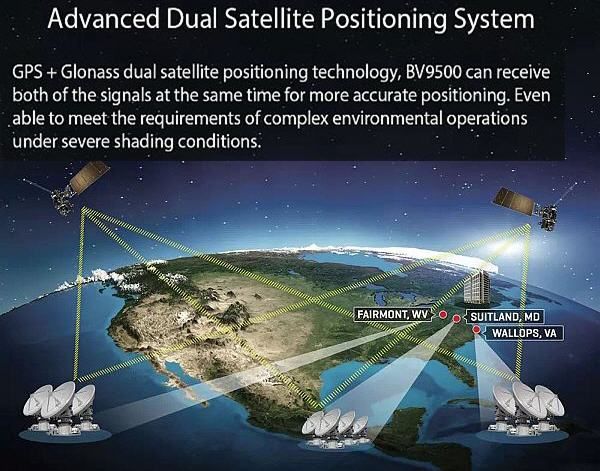 Advanced Dual Satellite Positioning System

GPS + Glonass dual satellite positioning technology, BV9500 can receive both of the signals at the same time for more accurate positioning. Even able to meet the requirements of complex environmental operations under severe shading conditions.

FAIRMONT, WV
SUITLAND, MD
WALLOPS, VA